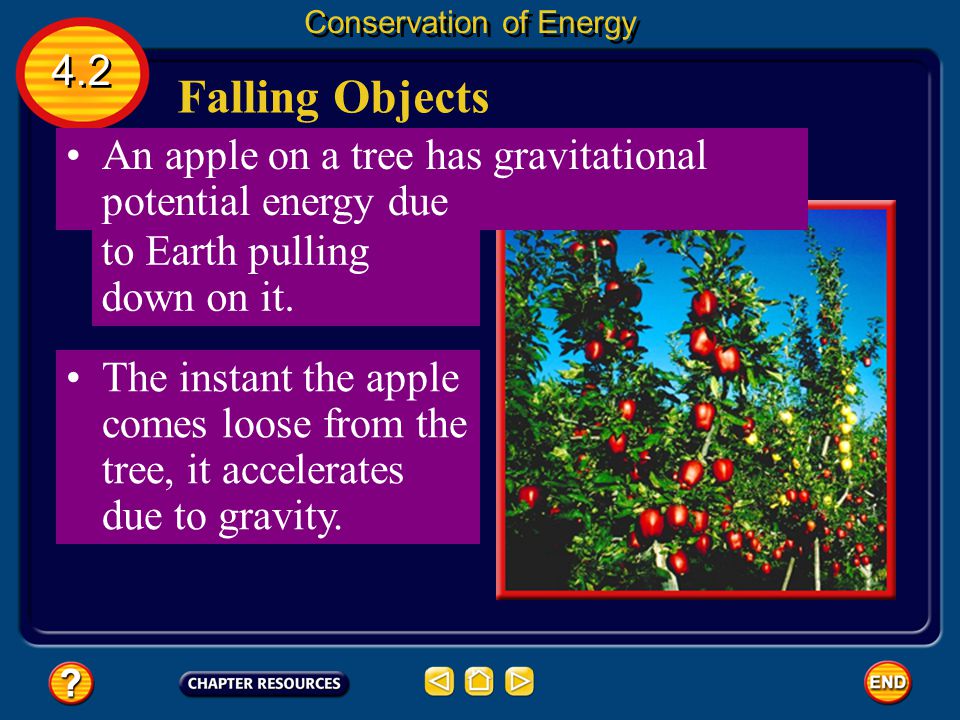 Conservation of Energy

4.2

Falling Objects

• An apple on a tree has gravitational potential energy due to Earth pulling down on it.

• The instant the apple comes loose from the tree, it accelerates due to gravity.

?

CHAPTER RESOURCES

END